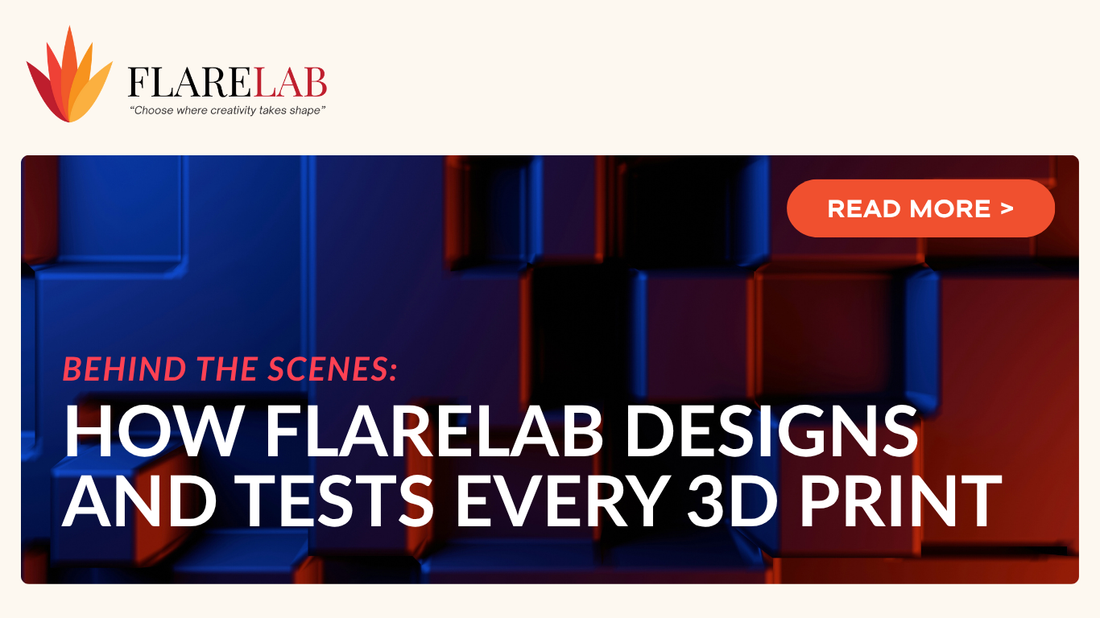 FLARELAB
"Choose where creativity takes shape"

READ MORE >

BEHIND THE SCENES:
HOW FLARELAB DESIGNS AND TESTS EVERY 3D PRINT